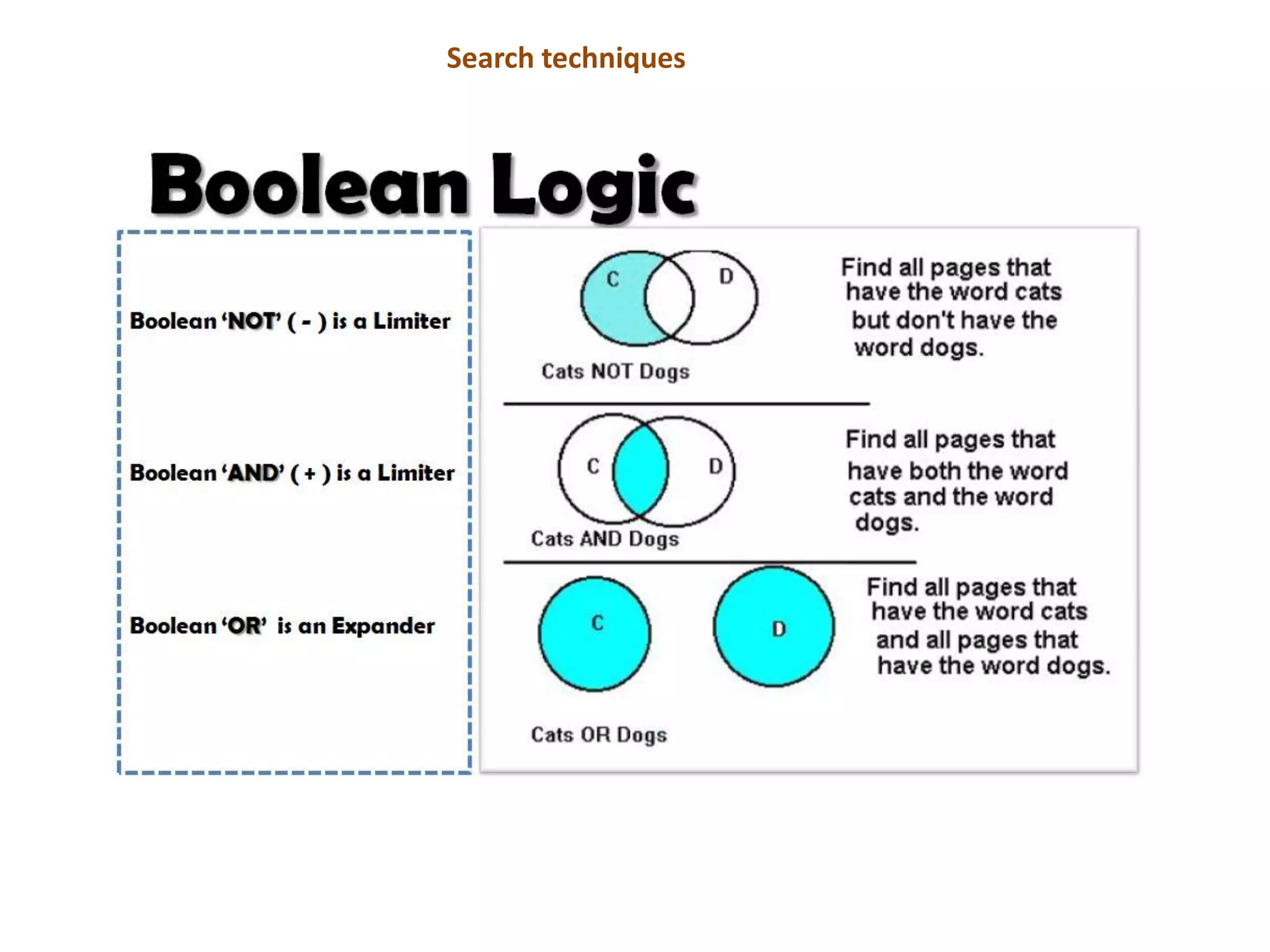 Search techniques

Boolean Logic

Boolean 'NOT' ( - ) is a Limiter

Boolean 'AND' ( + ) is a Limiter

Boolean 'OR' is an Expander

C D

Cats NOT Dogs

Find all pages that have the word cats but don't have the word dogs.

C D

Cats AND Dogs

Find all pages that have both the word cats and the word dogs.

C D

Cats OR Dogs

Find all pages that have the word cats and all pages that have the word dogs.